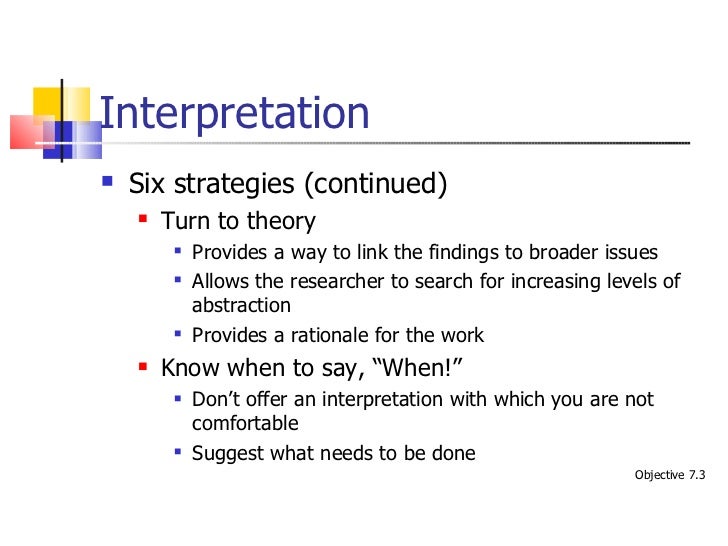 Interpretation

- Six strategies (continued)
  - Turn to theory
    - Provides a way to link the findings to broader issues
    - Allows the researcher to search for increasing levels of abstraction
    - Provides a rationale for the work
  - Know when to say, “When!”
    - Don’t offer an interpretation with which you are not comfortable
    - Suggest what needs to be done

Objective 7.3